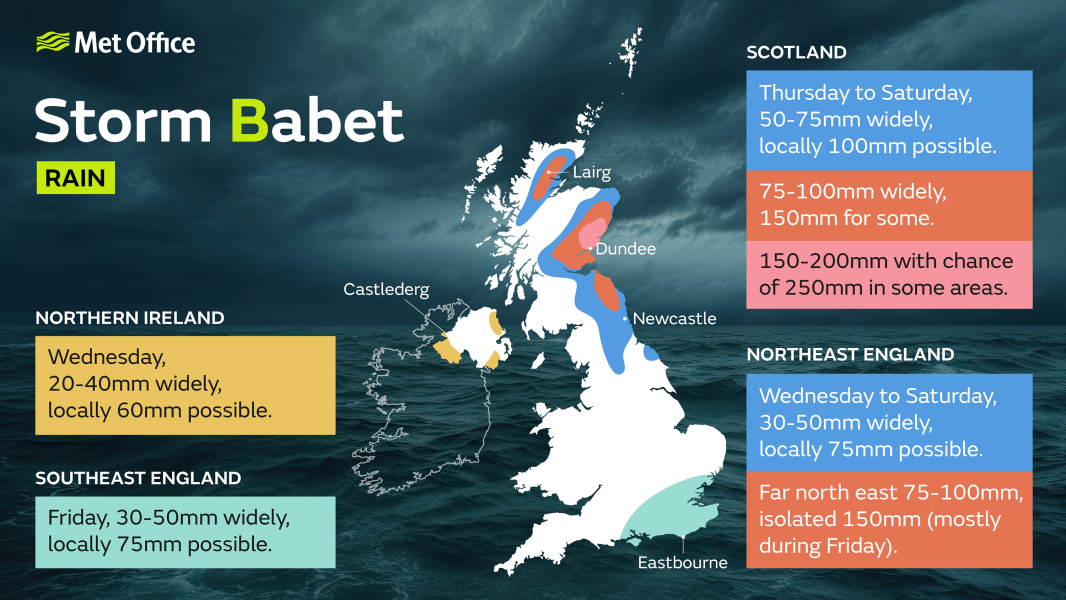 Met Office

Storm Babet

RAIN

NORTHERN IRELAND

Wednesday, 20-40mm widely, locally 60mm possible.

SOUTHEAST ENGLAND

Friday, 30-50mm widely, locally 75mm possible.

Lairg

Dundee

Castlederg

Newcastle

Eastbourne

SCOTLAND

Thursday to Saturday, 50-75mm widely, locally 100mm possible.

75-100mm widely, 150mm for some.

150-200mm with chance of 250mm in some areas.

NORTHEAST ENGLAND

Wednesday to Saturday, 30-50mm widely, locally 75mm possible.

Far north east 75-100mm, isolated 150mm (mostly during Friday).